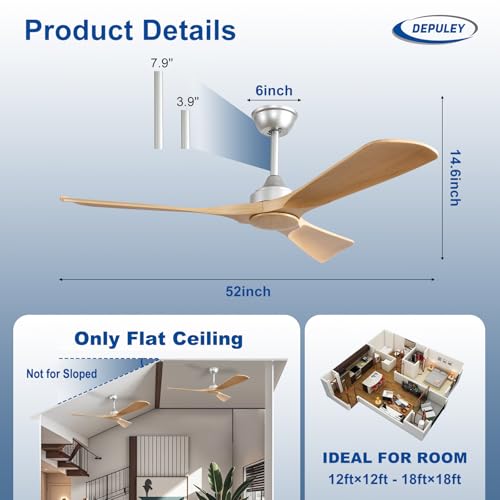 Product Details

DEPULEY

7.9"

3.9"

6inch

14.6inch

52inch

Only Flat Ceiling

Not for Sloped

IDEAL FOR ROOM

12ft×12ft - 18ft×18ft